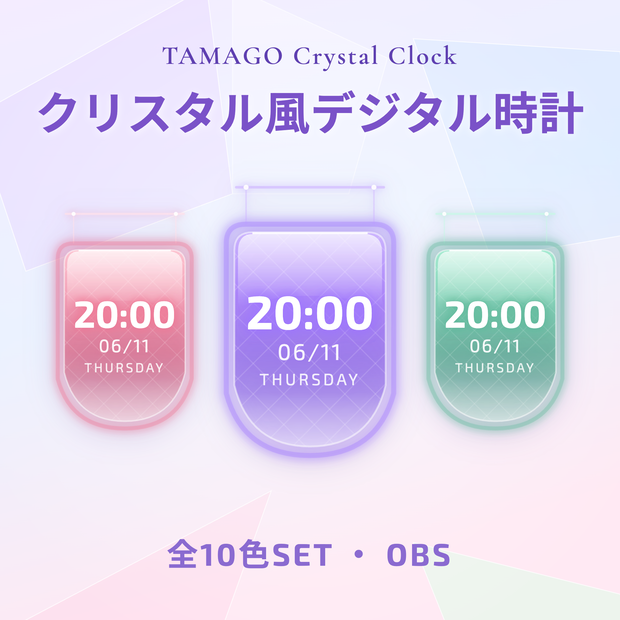 TAMAGO Crystal Clock

クリスタル風デジタル時計

20:00
06/11
THURSDAY

20:00
06/11
THURSDAY

20:00
06/11
THURSDAY

全10色SET ・ OBS